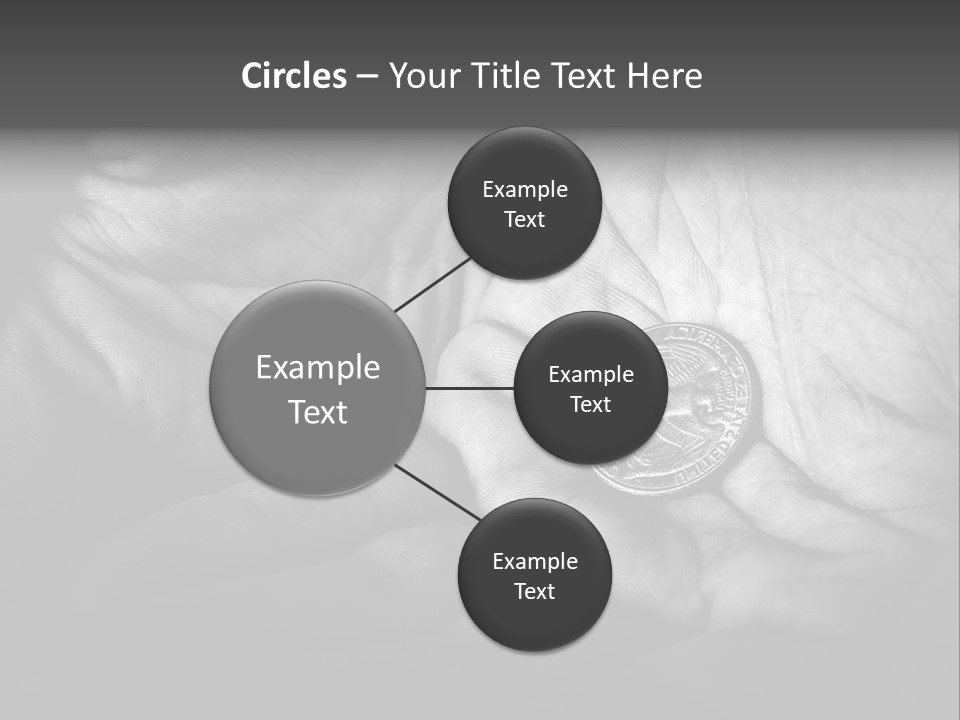 Circles – Your Title Text Here

Example Text

Example Text

Example Text

Example Text